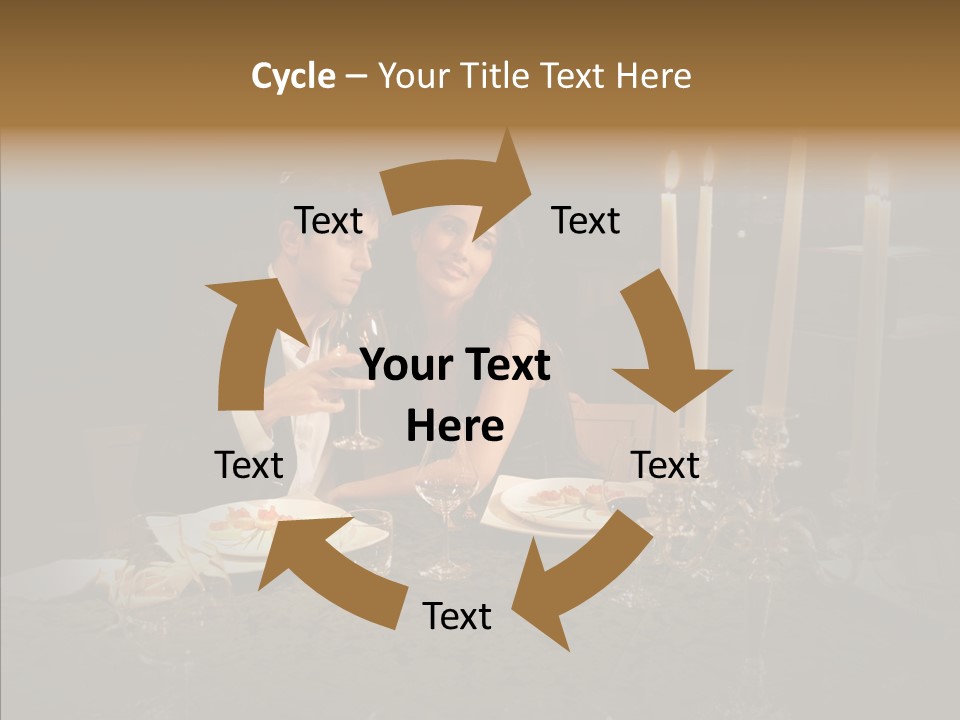 Cycle – Your Title Text Here

Text

Text

Your Text Here

Text

Text

Text